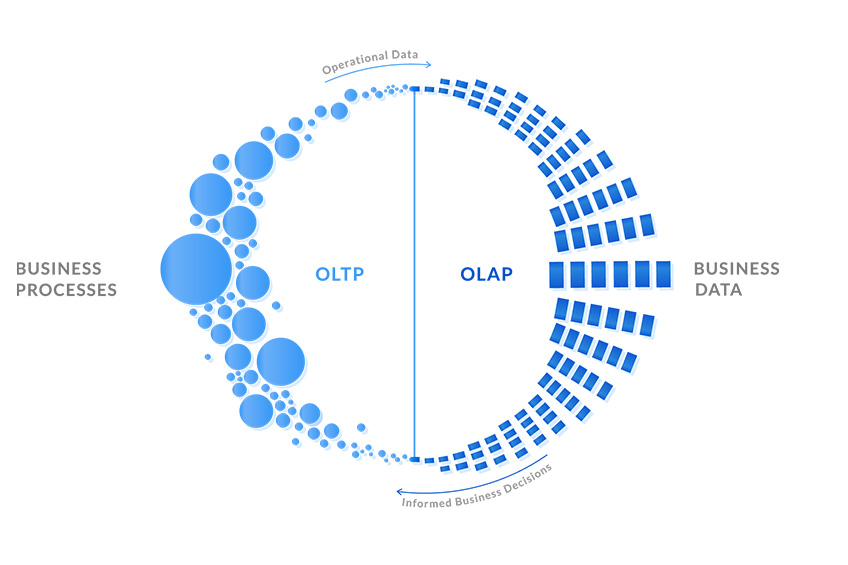 Operational Data

BUSINESS PROCESSES

OLTP

OLAP

BUSINESS DATA

Informed Business Decisions